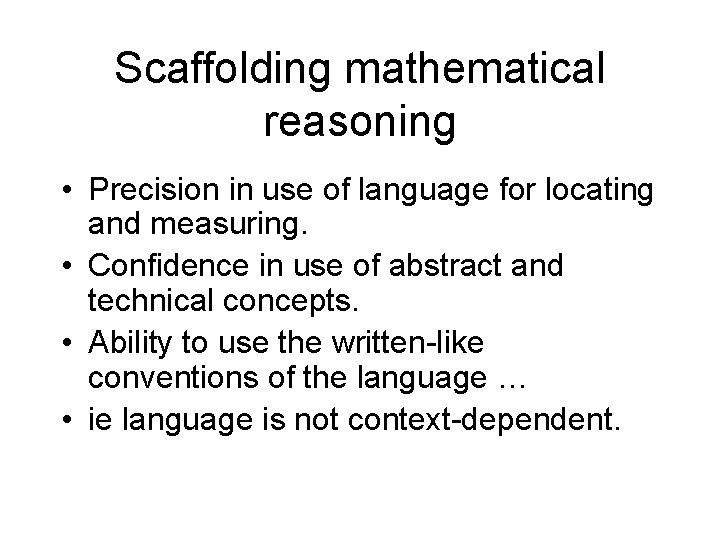 Scaffolding mathematical reasoning

• Precision in use of language for locating and measuring.
• Confidence in use of abstract and technical concepts.
• Ability to use the written-like conventions of the language …
• ie language is not context-dependent.